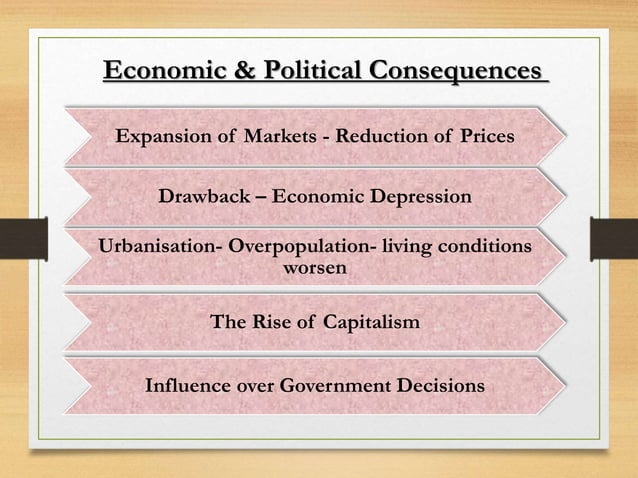 Economic & Political Consequences

Expansion of Markets - Reduction of Prices

Drawback – Economic Depression

Urbanisation- Overpopulation- living conditions worsen

The Rise of Capitalism

Influence over Government Decisions